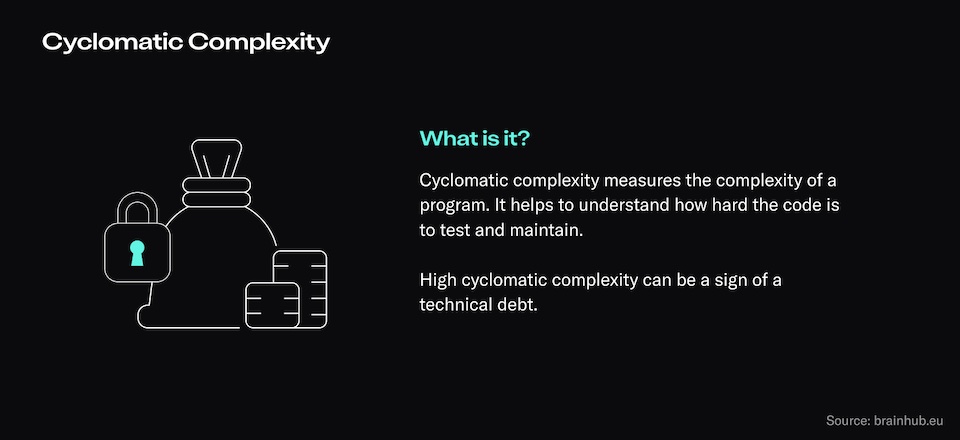 Cyclomatic Complexity

What is it?

Cyclomatic complexity measures the complexity of a program. It helps to understand how hard the code is to test and maintain.

High cyclomatic complexity can be a sign of a technical debt.

Source: brainhub.eu